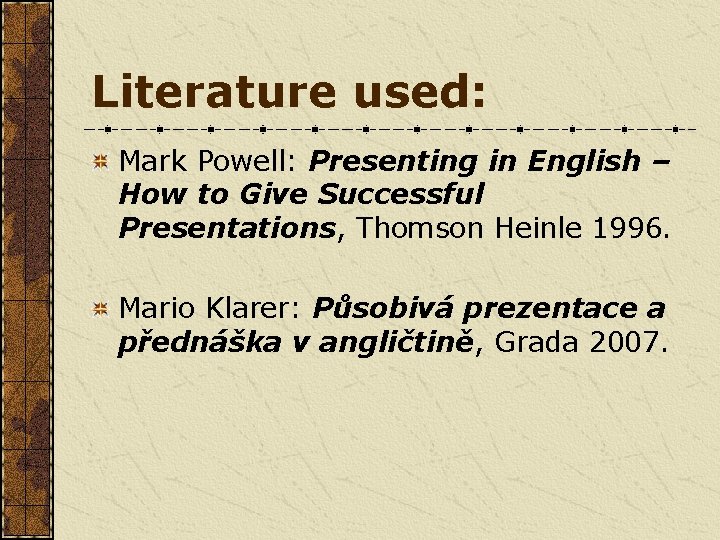 Literature used:

Mark Powell: Presenting in English – How to Give Successful Presentations, Thomson Heinle 1996.

Mario Klarer: Působivá prezentace a přednáška v angličtině, Grada 2007.